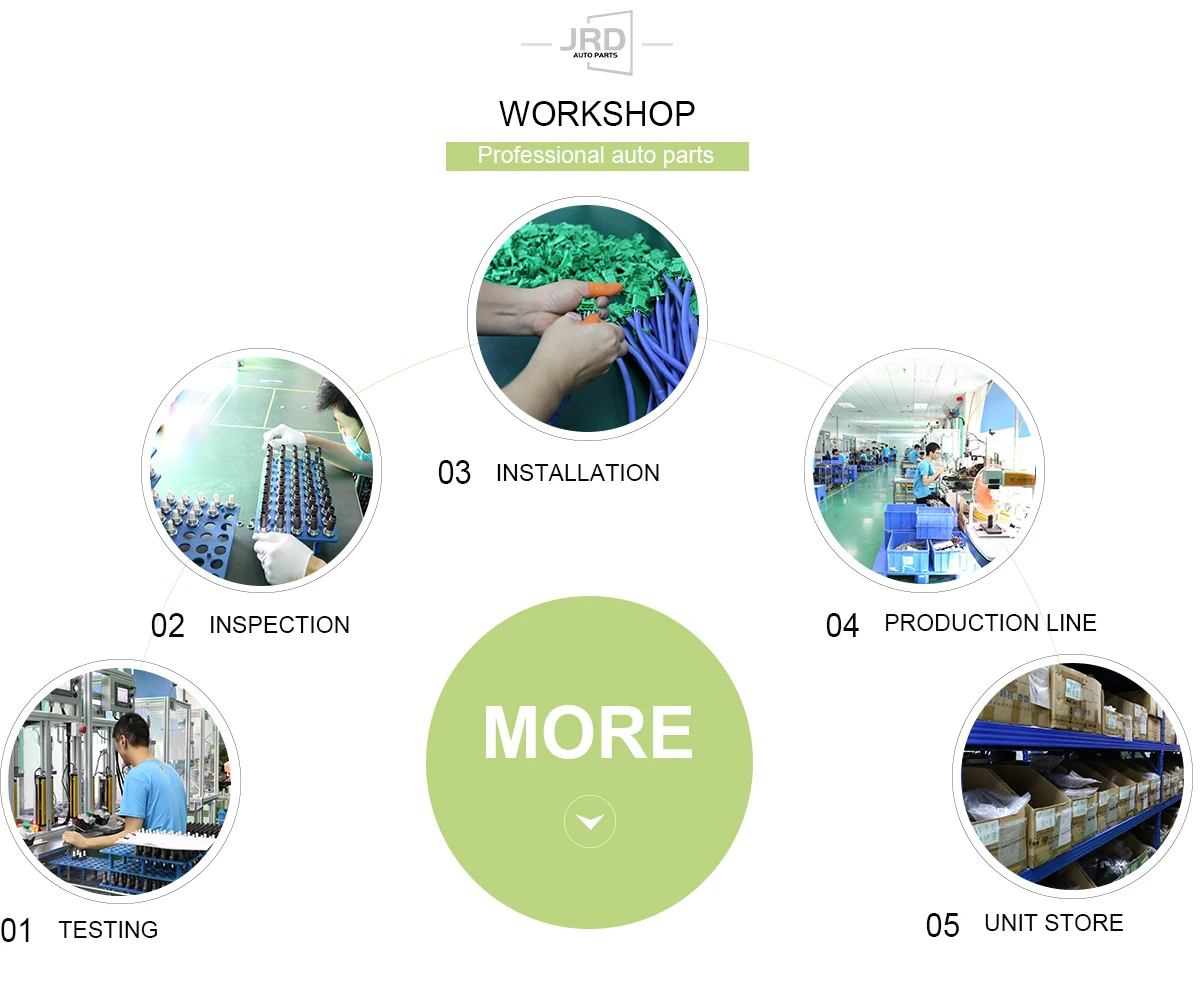 JRD
AUTO PARTS

WORKSHOP

Professional auto parts

03 INSTALLATION

02 INSPECTION

04 PRODUCTION LINE

MORE

01 TESTING

05 UNIT STORE